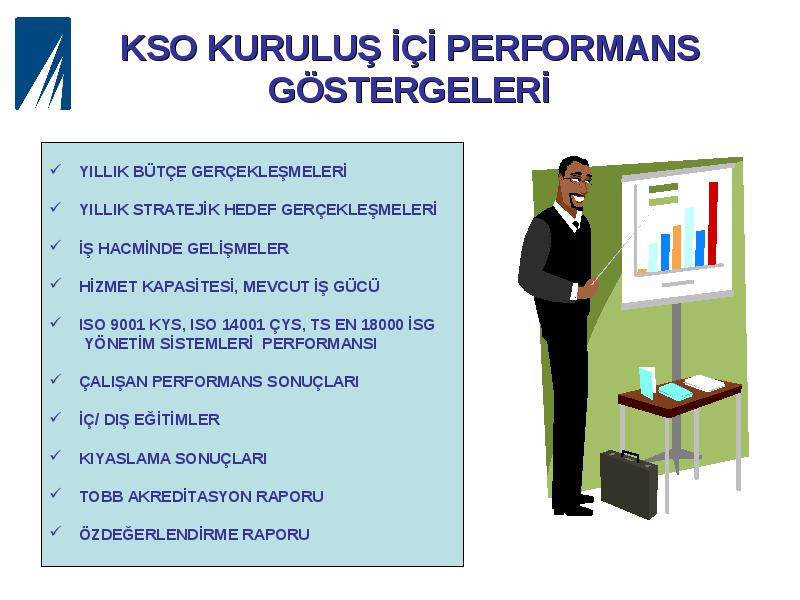 KSO KURULUŞ İÇİ PERFORMANS GÖSTERGELERİ

✓ YILLIK BÜTÇE GERÇEKLEŞMELERİ
✓ YILLIK STRATEJİK HEDEF GERÇEKLEŞMELERİ
✓ İŞ HACMİNDE GELİŞMELER
✓ HİZMET KAPASİTESİ, MEVCUT İŞ GÜCÜ
✓ ISO 9001 KYS, ISO 14001 ÇYS, TS EN 18000 İSG YÖNETİM SİSTEMLERİ PERFORMANSI
✓ ÇALIŞAN PERFORMANS SONUÇLARI
✓ İÇ/ DIŞ EĞİTİMLER
✓ KIYASLAMA SONUÇLARI
✓ TOBB AKREDİTASYON RAPORU
✓ ÖZDEĞERLENDİRME RAPORU